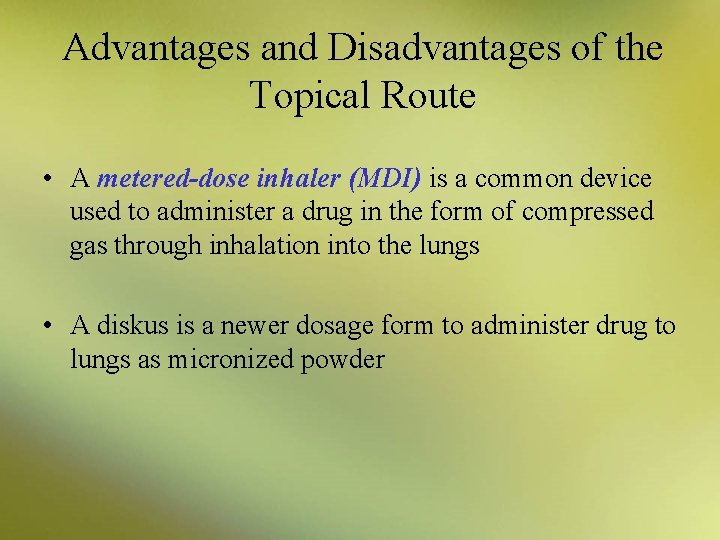 Advantages and Disadvantages of the Topical Route

• A metered-dose inhaler (MDI) is a common device used to administer a drug in the form of compressed gas through inhalation into the lungs

• A diskus is a newer dosage form to administer drug to lungs as micronized powder